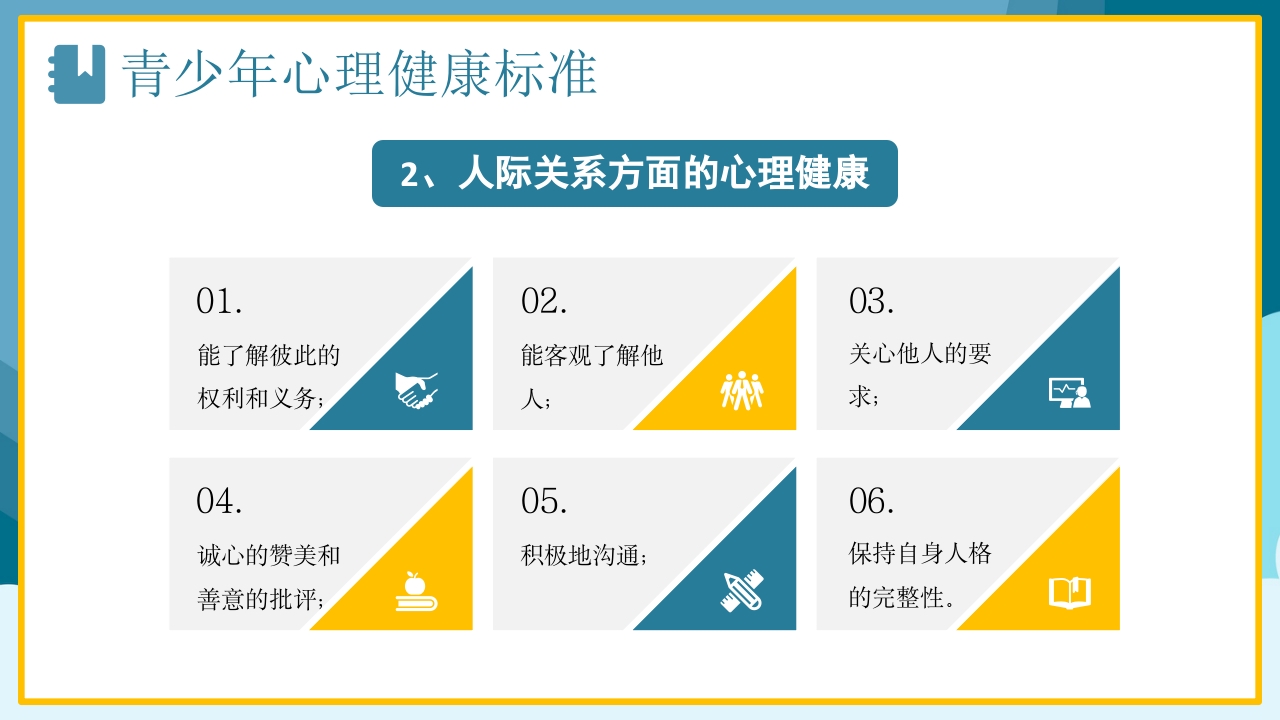 青少年心理健康标准

2、人际关系方面的心理健康

01.
能了解彼此的权利和义务；

02.
能客观了解他人；

03.
关心他人的要求；

04.
诚心的赞美和善意的批评；

05.
积极地沟通；

06.
保持自身人格的完整性。